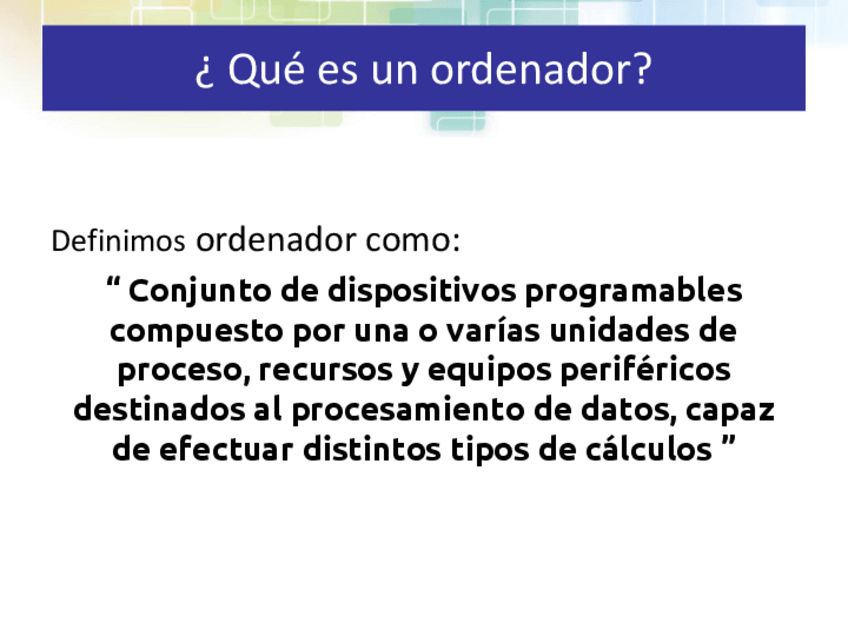 ¿ Qué es un ordenador?

Definimos ordenador como:

“ Conjunto de dispositivos programables compuesto por una o varías unidades de proceso, recursos y equipos periféricos destinados al procesamiento de datos, capaz de efectuar distintos tipos de cálculos ”